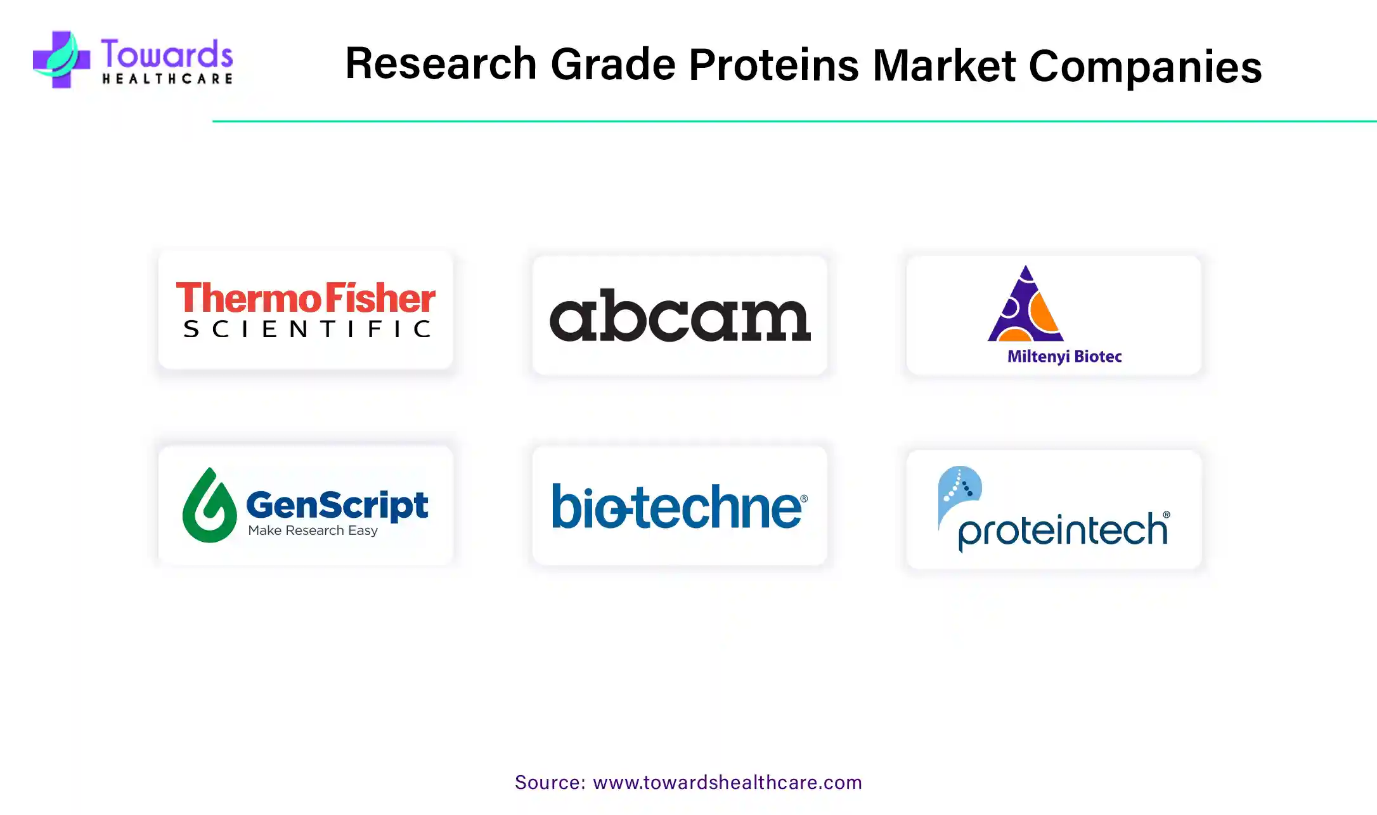 Towards HEALTHCARE

Research Grade Proteins Market Companies

ThermoFisher SCIENTIFIC

abcam

Miltenyi Biotec

GenScript Make Research Easy

bio-techne®

proteintech®

Source: www.towardshealthcare.com